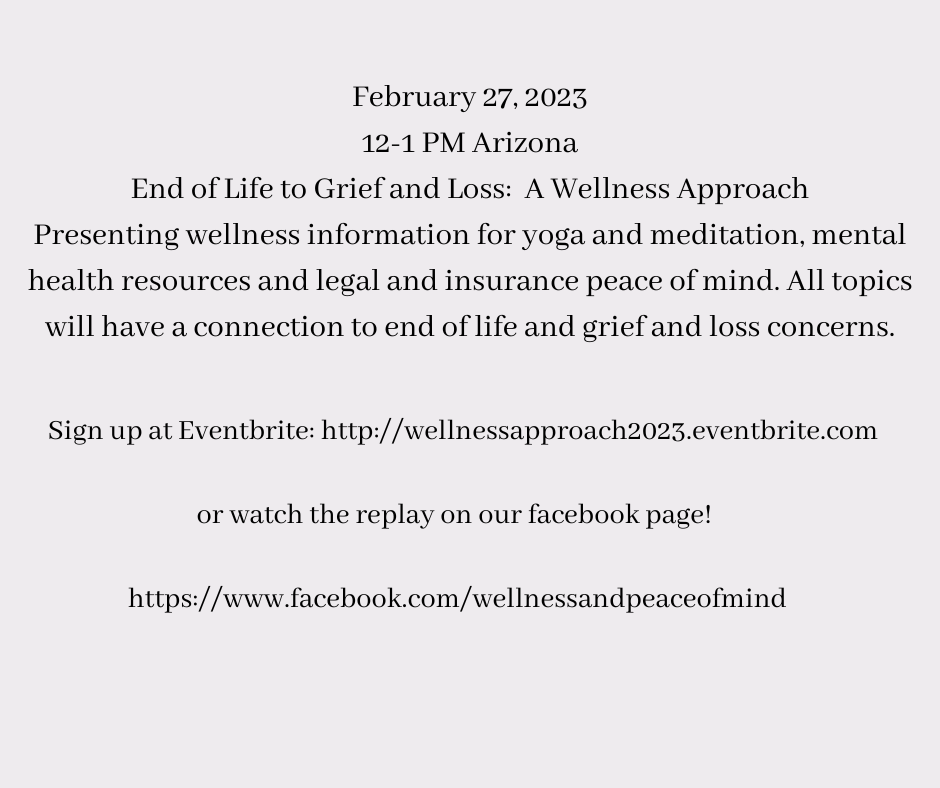 February 27, 2023
12-1 PM Arizona
End of Life to Grief and Loss: A Wellness Approach
Presenting wellness information for yoga and meditation, mental health resources and legal and insurance peace of mind. All topics will have a connection to end of life and grief and loss concerns.

Sign up at Eventbrite: http://wellnessapproach2023.eventbrite.com

or watch the replay on our facebook page!

https://www.facebook.com/wellnessandpeaceofmind